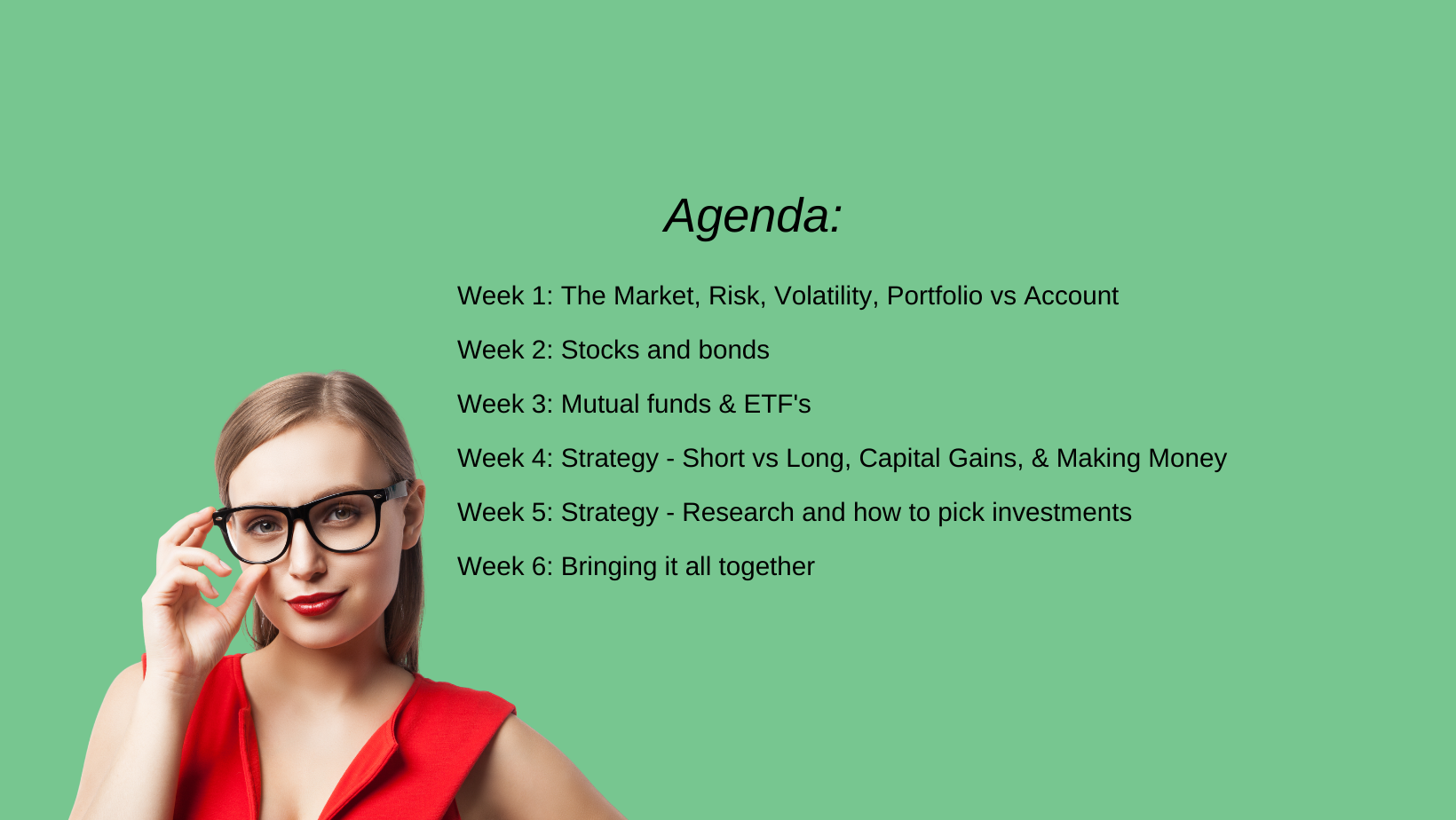 Agenda:

Week 1: The Market, Risk, Volatility, Portfolio vs Account

Week 2: Stocks and bonds

Week 3: Mutual funds & ETF's

Week 4: Strategy - Short vs Long, Capital Gains, & Making Money

Week 5: Strategy - Research and how to pick investments

Week 6: Bringing it all together